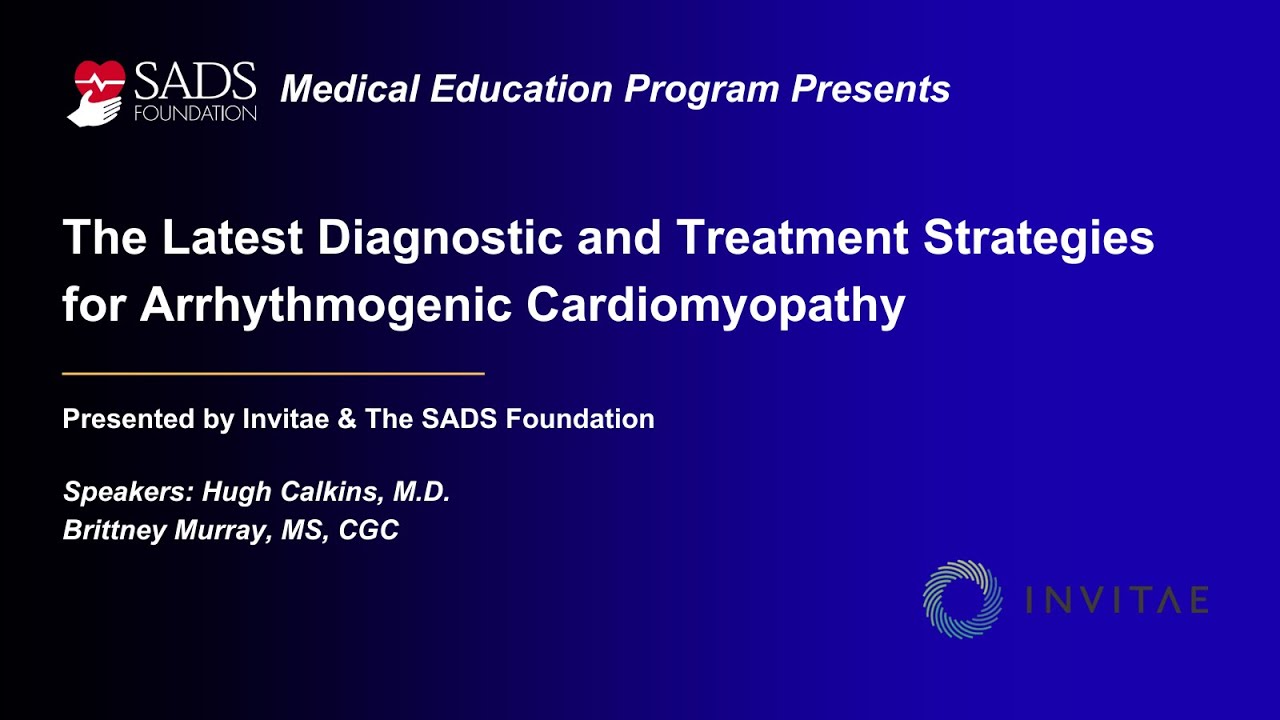 SADS FOUNDATION Medical Education Program Presents

The Latest Diagnostic and Treatment Strategies for Arrhythmogenic Cardiomyopathy

Presented by Invitae & The SADS Foundation

Speakers: Hugh Calkins, M.D.
Brittney Murray, MS, CGC

INVITAE